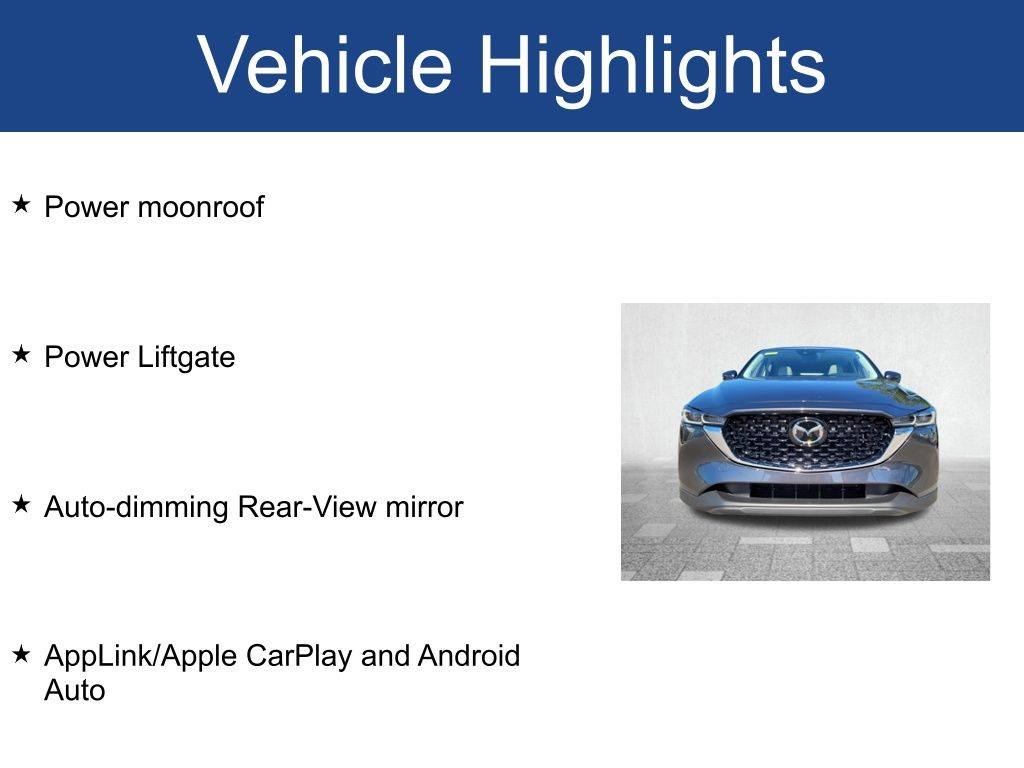 Vehicle Highlights

★ Power moonroof

★ Power Liftgate

★ Auto-dimming Rear-View mirror

★ AppLink/Apple CarPlay and Android Auto